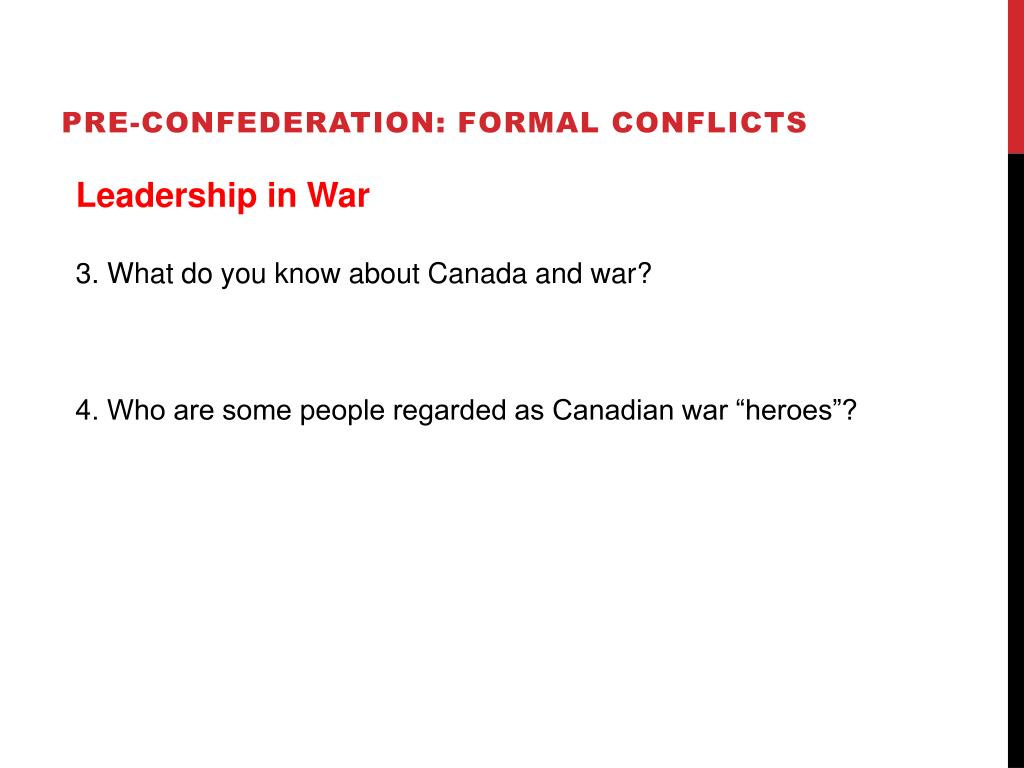 PRE-CONFEDERATION: FORMAL CONFLICTS

Leadership in War

3. What do you know about Canada and war?

4. Who are some people regarded as Canadian war “heroes”?